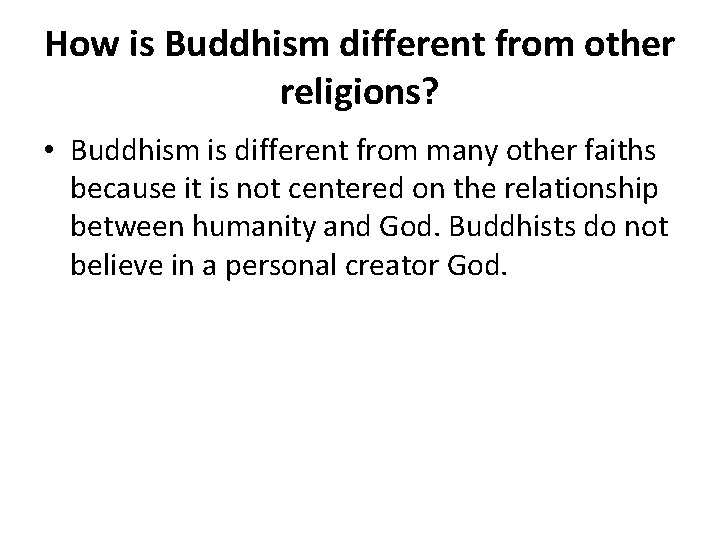 How is Buddhism different from other religions?

• Buddhism is different from many other faiths because it is not centered on the relationship between humanity and God. Buddhists do not believe in a personal creator God.